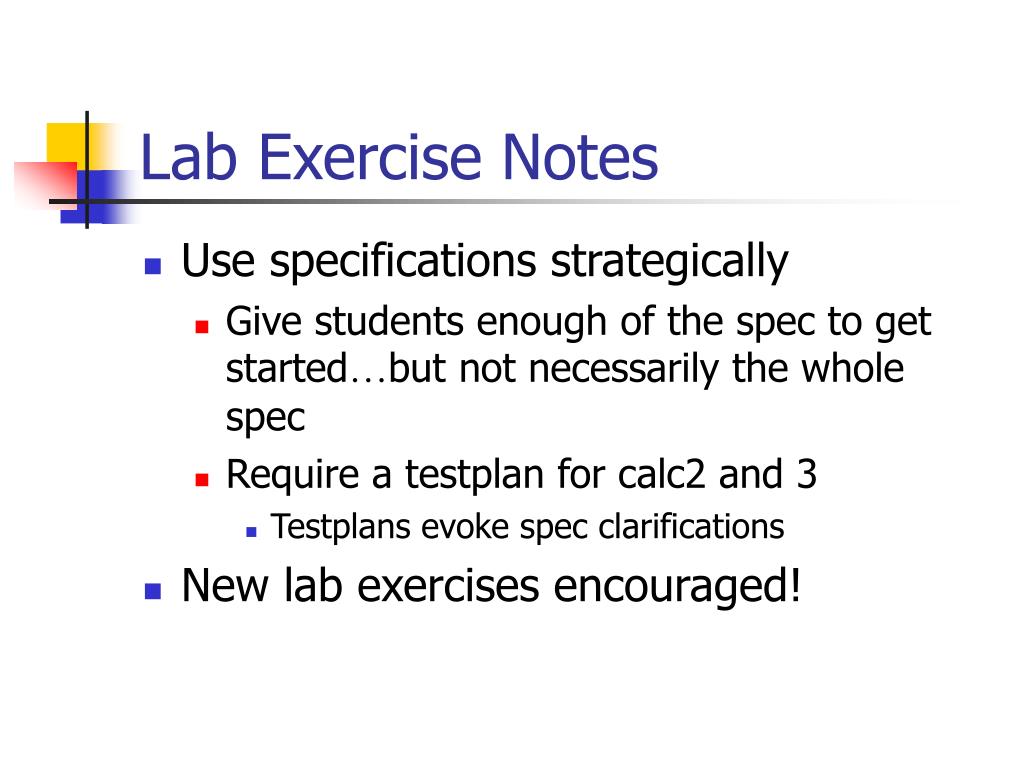 Lab Exercise Notes

- Use specifications strategically
  - Give students enough of the spec to get started…but not necessarily the whole spec
  - Require a testplan for calc2 and 3
    - Testplans evoke spec clarifications
- New lab exercises encouraged!